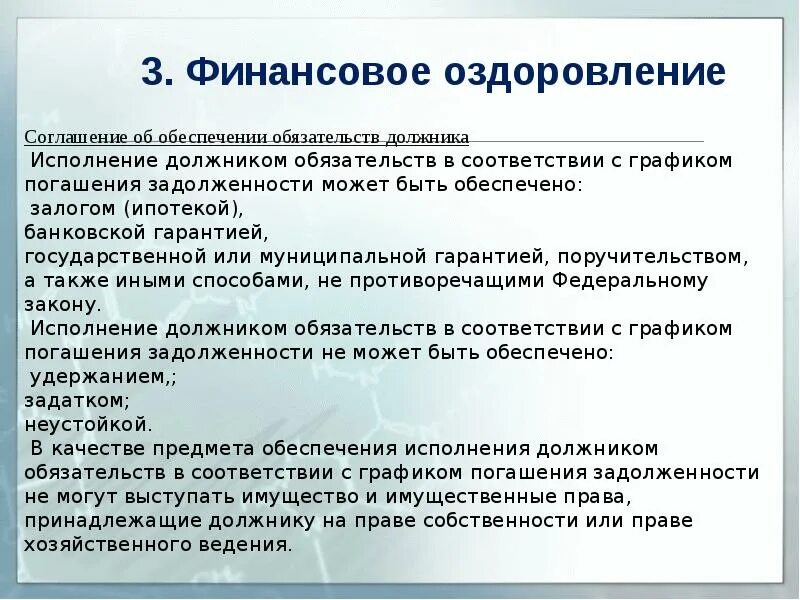 3. Финансовое оздоровление

Соглашение об обеспечении обязательств должника

Исполнение должником обязательств в соответствии с графиком погашения задолженности может быть обеспечено:
залогом (ипотекой),
банковской гарантией,
государственной или муниципальной гарантией, поручительством, а также иными способами, не противоречащими Федеральному закону.
Исполнение должником обязательств в соответствии с графиком погашения задолженности не может быть обеспечено:
удержанием,;
задатком;
неустойкой.
В качестве предмета обеспечения исполнения должником обязательств в соответствии с графиком погашения задолженности не могут выступать имущество и имущественные права, принадлежащие должнику на праве собственности или праве хозяйственного ведения.